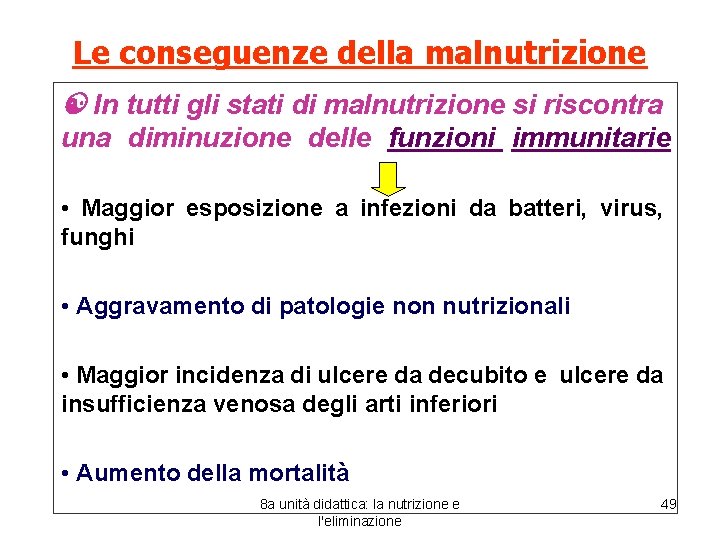 Le conseguenze della malnutrizione

In tutti gli stati di malnutrizione si riscontra una diminuzione delle funzioni immunitarie

• Maggior esposizione a infezioni da batteri, virus, funghi

• Aggravamento di patologie non nutrizionali

• Maggior incidenza di ulcere da decubito e ulcere da insufficienza venosa degli arti inferiori

• Aumento della mortalità

8a unità didattica: la nutrizione e l'eliminazione

49